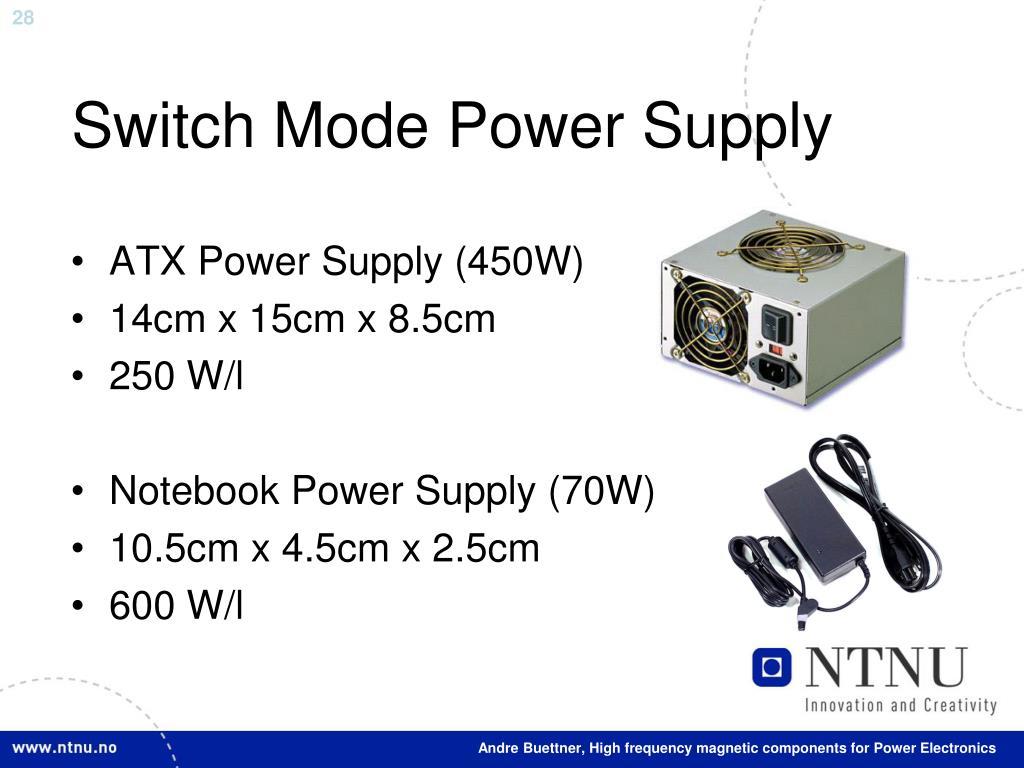 28

Switch Mode Power Supply

• ATX Power Supply (450W)
• 14cm x 15cm x 8.5cm
• 250 W/l

• Notebook Power Supply (70W)
• 10.5cm x 4.5cm x 2.5cm
• 600 W/l

NTNU
Innovation and Creativity

www.ntnu.no

Andre Buettner, High frequency magnetic components for Power Electronics